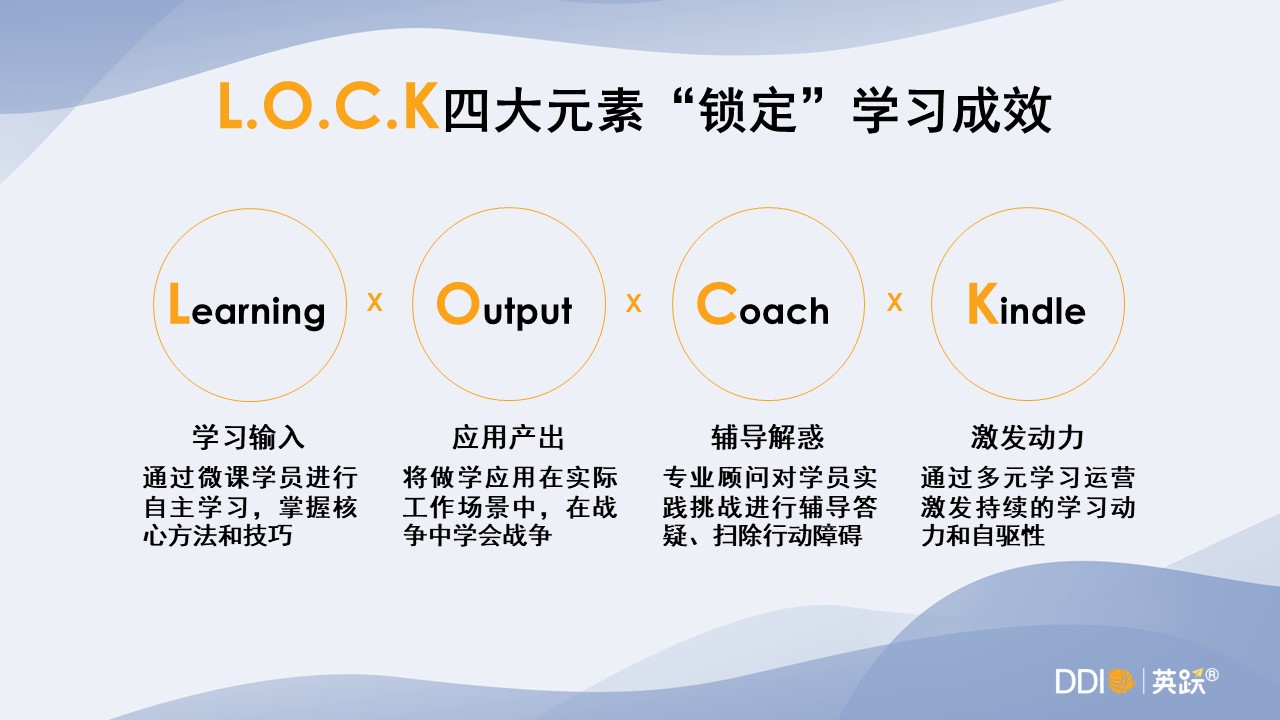 L.O.C.K四大元素“锁定”学习成效

Learning x Output x Coach x Kindle

学习输入
通过微课学员进行自主学习，掌握核心方法和技巧

应用产出
将做学应用在实际工作场景中，在战争中学会战争

辅导解惑
专业顾问对学员实践挑战进行辅导答疑、扫除行动障碍

激发动力
通过多元学习运营激发持续的学习动力和自驱性

DDI | 英跃®